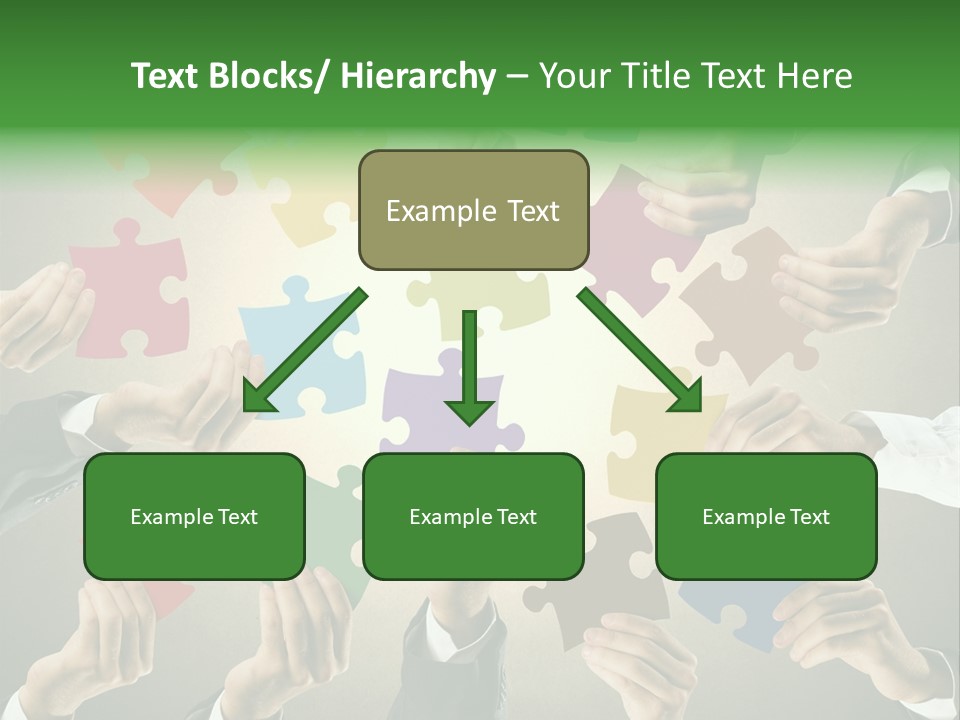 Text Blocks/ Hierarchy – Your Title Text Here

Example Text

Example Text

Example Text

Example Text